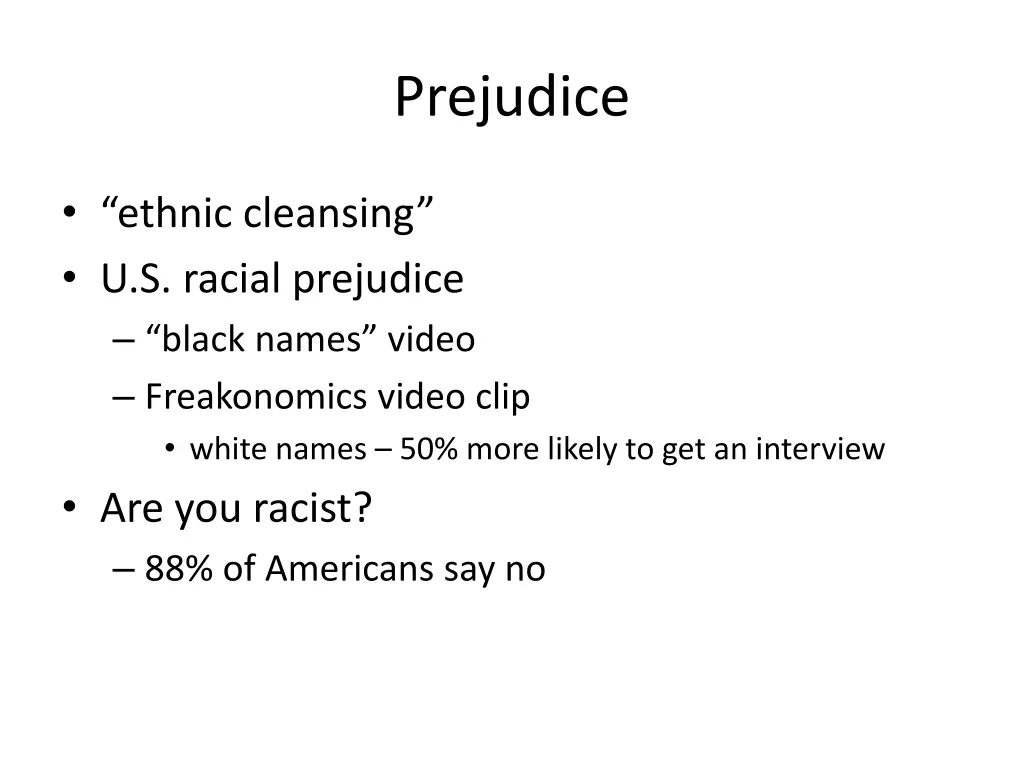 Prejudice

• “ethnic cleansing”
• U.S. racial prejudice
– “black names” video
– Freakonomics video clip
• white names – 50% more likely to get an interview
• Are you racist?
– 88% of Americans say no